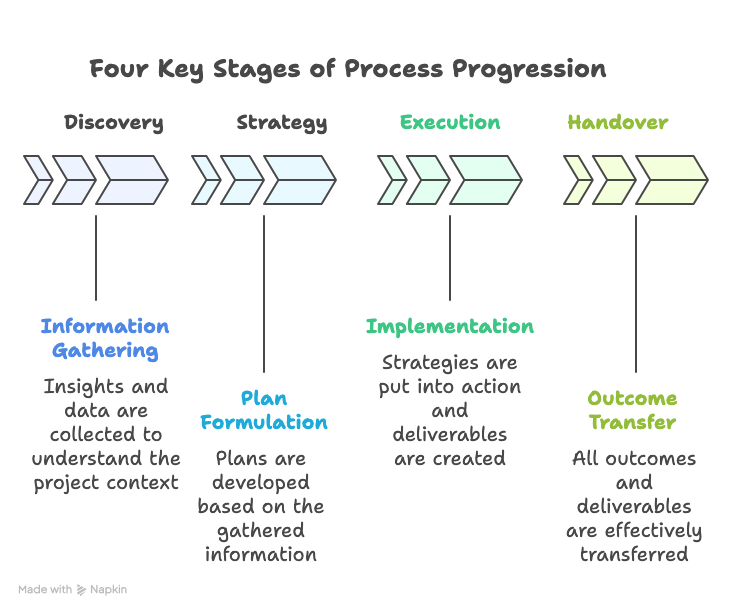 Four Key Stages of Process Progression

Discovery

Strategy

Execution

Handover

Information Gathering

Insights and data are collected to understand the project context

Plan Formulation

Plans are developed based on the gathered information

Implementation

Strategies are put into action and deliverables are created

Outcome Transfer

All outcomes and deliverables are effectively transferred

Made with Napkin